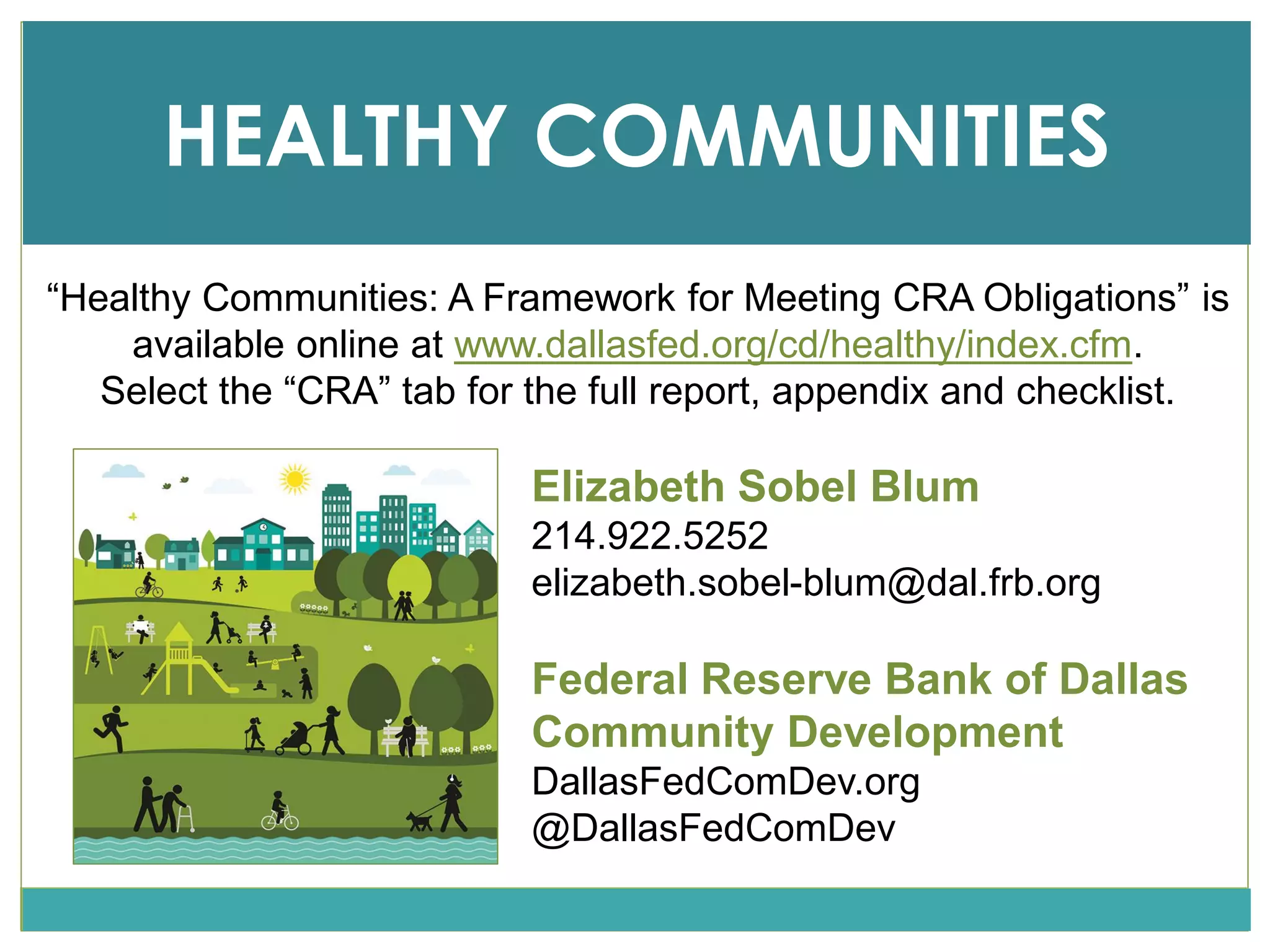 HEALTHY COMMUNITIES

“Healthy Communities: A Framework for Meeting CRA Obligations” is available online at www.dallasfed.org/cd/healthy/index.cfm. Select the “CRA” tab for the full report, appendix and checklist.

Elizabeth Sobel Blum
214.922.5252
elizabeth.sobel-blum@dal.frb.org

Federal Reserve Bank of Dallas
Community Development
DallasFedComDev.org
@DallasFedComDev